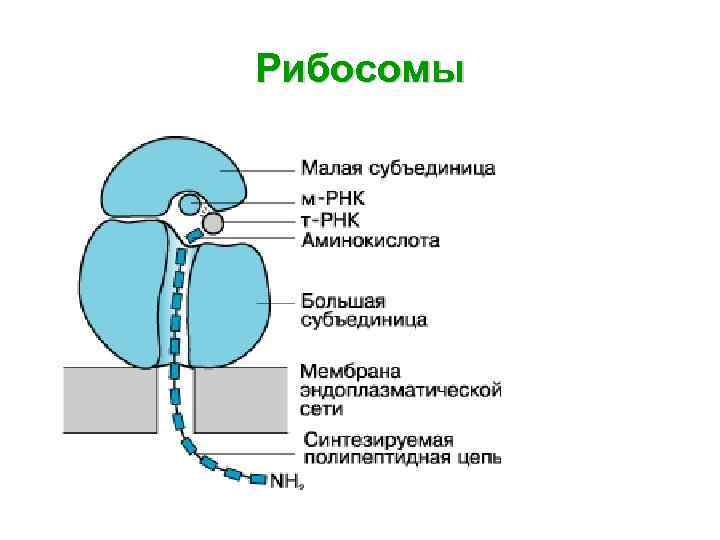 Рибосомы

Малая субъединица
м-РНК
т-РНК
Аминокислота
Большая субъединица
Мембрана эндоплазматической сети
Синтезируемая полипептидная цепь
$NH_2$